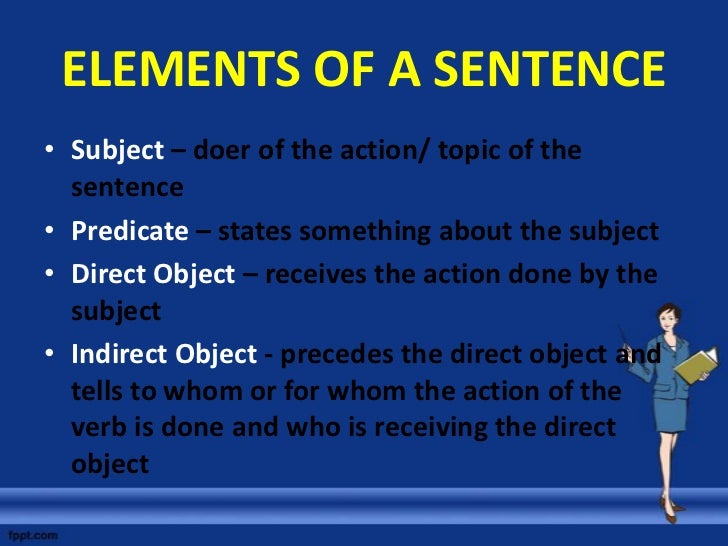 ELEMENTS OF A SENTENCE

• Subject – doer of the action/ topic of the sentence
• Predicate – states something about the subject
• Direct Object – receives the action done by the subject
• Indirect Object - precedes the direct object and tells to whom or for whom the action of the verb is done and who is receiving the direct object

fppt.com